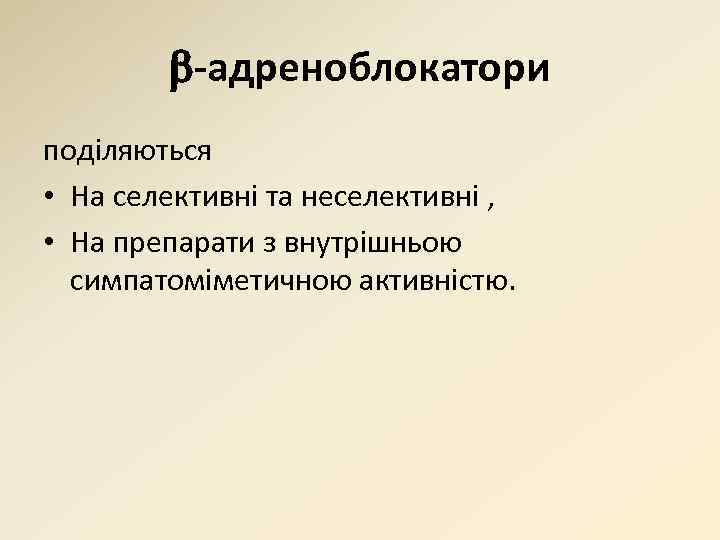 β-адреноблокатори

поділяються

• На селективні та неселективні ,
• На препарати з внутрішньою симпатоміметичною активністю.